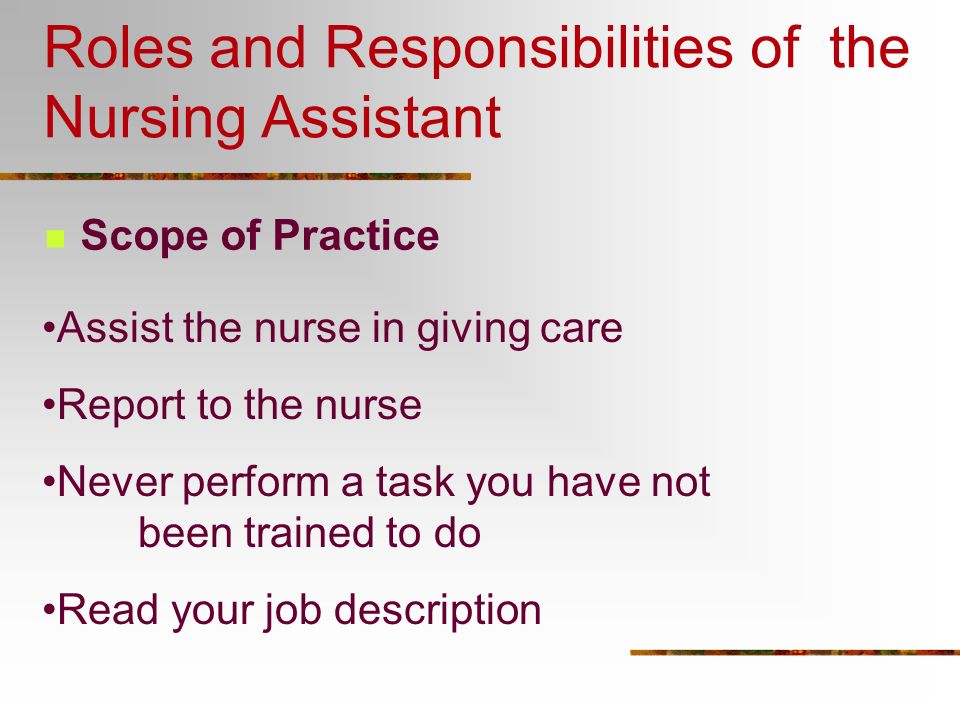 Roles and Responsibilities of the Nursing Assistant

Scope of Practice

•Assist the nurse in giving care

•Report to the nurse

•Never perform a task you have not been trained to do

•Read your job description